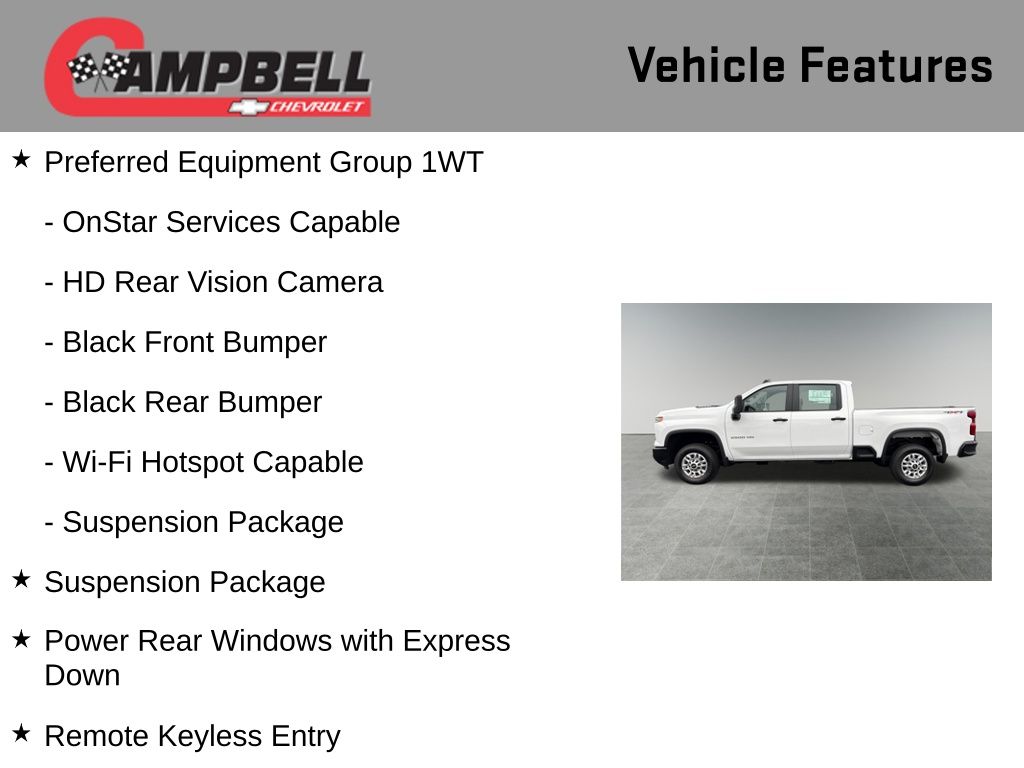 CAMPBELL
CHEVROLET

Vehicle Features

★ Preferred Equipment Group 1WT

- OnStar Services Capable

- HD Rear Vision Camera

- Black Front Bumper

- Black Rear Bumper

- Wi-Fi Hotspot Capable

- Suspension Package

★ Suspension Package

★ Power Rear Windows with Express Down

★ Remote Keyless Entry